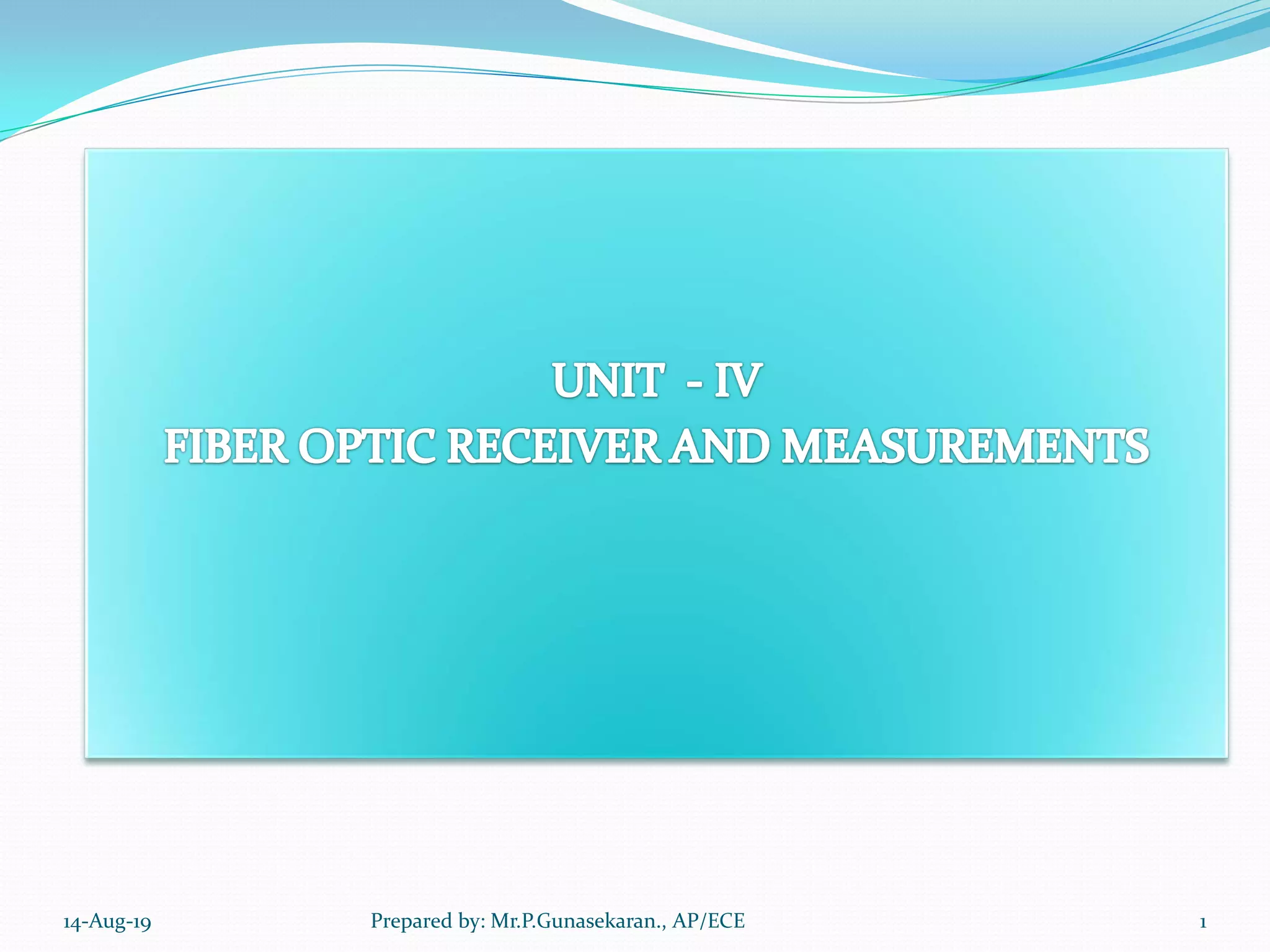 UNIT - IV
FIBER OPTIC RECEIVER AND MEASUREMENTS

14-Aug-19

Prepared by: Mr.P.Gunasekaran., AP/ECE

1